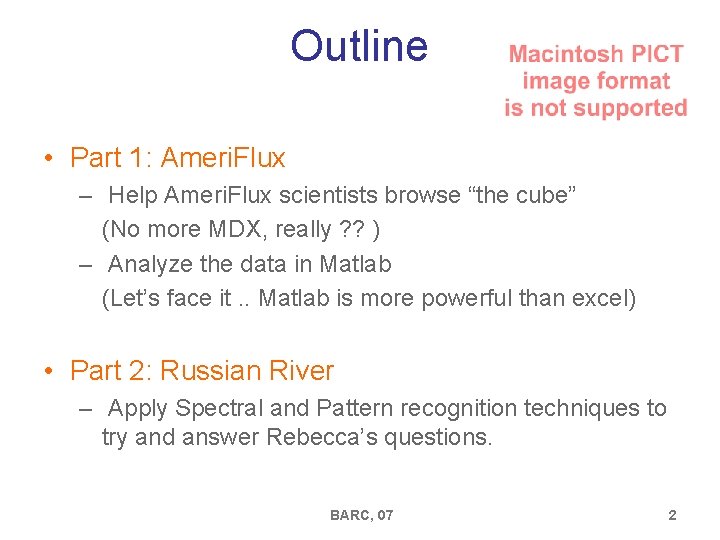 Outline

Macintosh PICT image format is not supported

• Part 1: AmeriFlux
– Help AmeriFlux scientists browse “the cube” (No more MDX, really ?? )
– Analyze the data in Matlab (Let’s face it .. Matlab is more powerful than excel)

• Part 2: Russian River
– Apply Spectral and Pattern recognition techniques to try and answer Rebecca’s questions.

BARC, 07

2